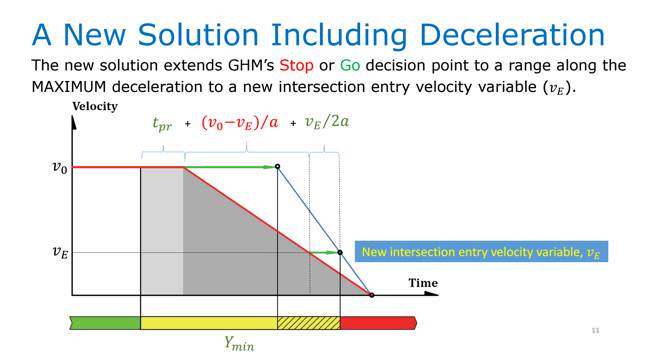 A New Solution Including Deceleration

The new solution extends GHM's Stop or Go decision point to a range along the MAXIMUM deceleration to a new intersection entry velocity variable ($v_E$).

Velocity

$t_{pr}$ + $(v_0 - v_E)/a$ + $v_E/2a$

$v_0$

$v_E$

New intersection entry velocity variable, $v_E$

Time

$Y_{min}$

11